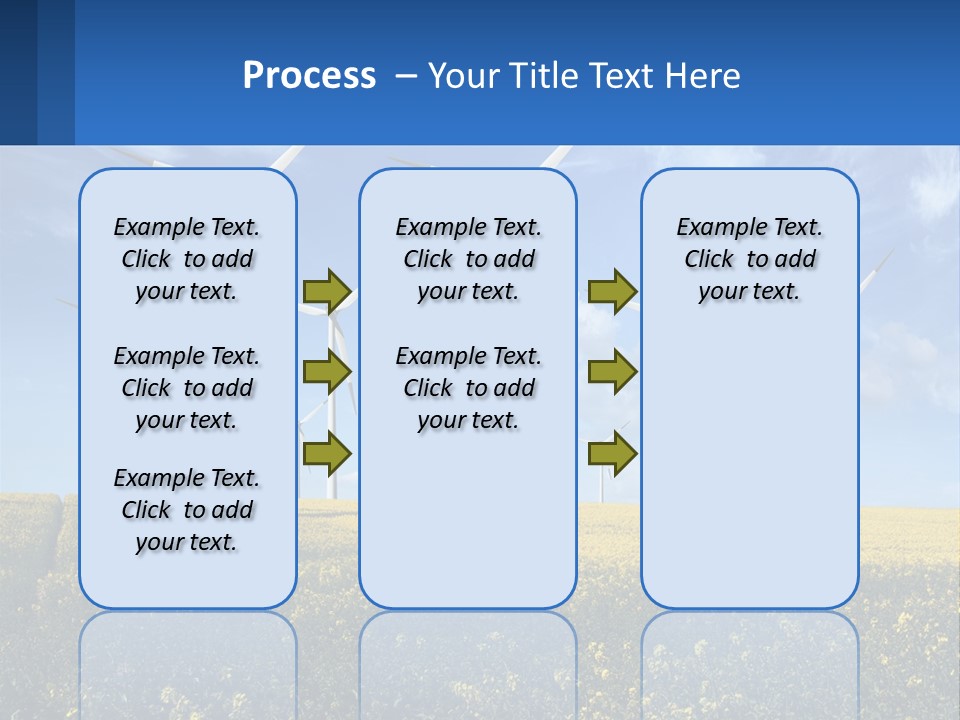 Process – Your Title Text Here

Example Text. Click to add your text.

Example Text. Click to add your text.

Example Text. Click to add your text.

Example Text. Click to add your text.

Example Text. Click to add your text.

Example Text. Click to add your text.